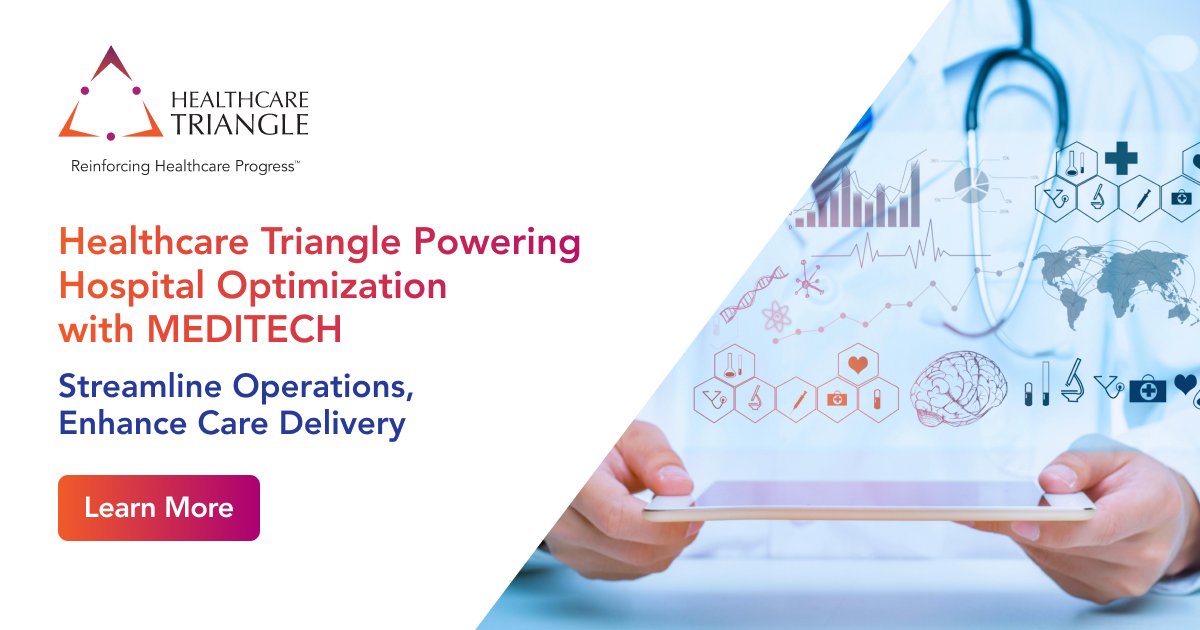 HEALTHCARE TRIANGLE

Reinforcing Healthcare Progress™

Healthcare Triangle Powering Hospital Optimization with MEDITECH

Streamline Operations, Enhance Care Delivery

Learn More